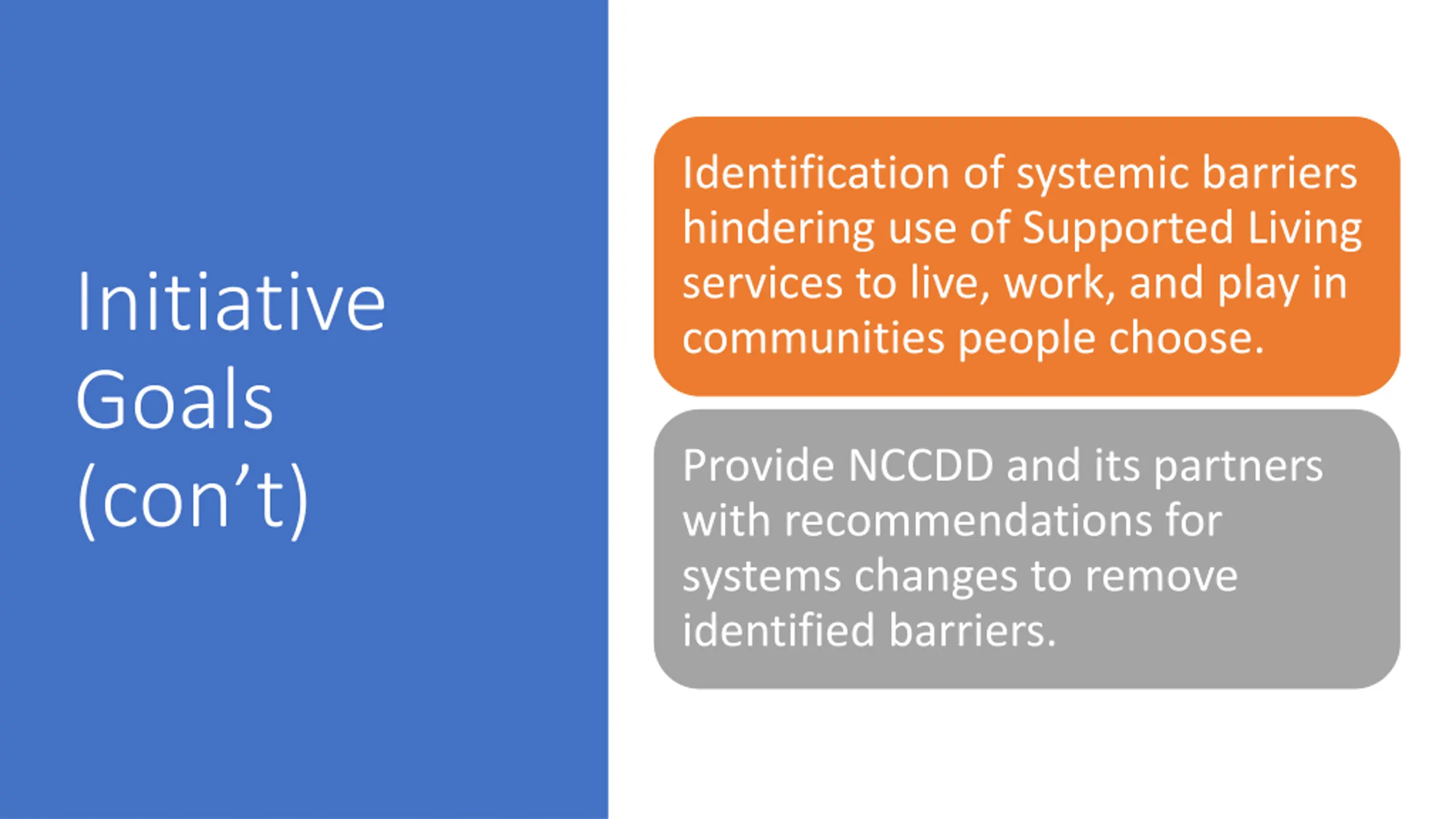 Initiative Goals (con’t)

Identification of systemic barriers hindering use of Supported Living services to live, work, and play in communities people choose.

Provide NCCDD and its partners with recommendations for systems changes to remove identified barriers.